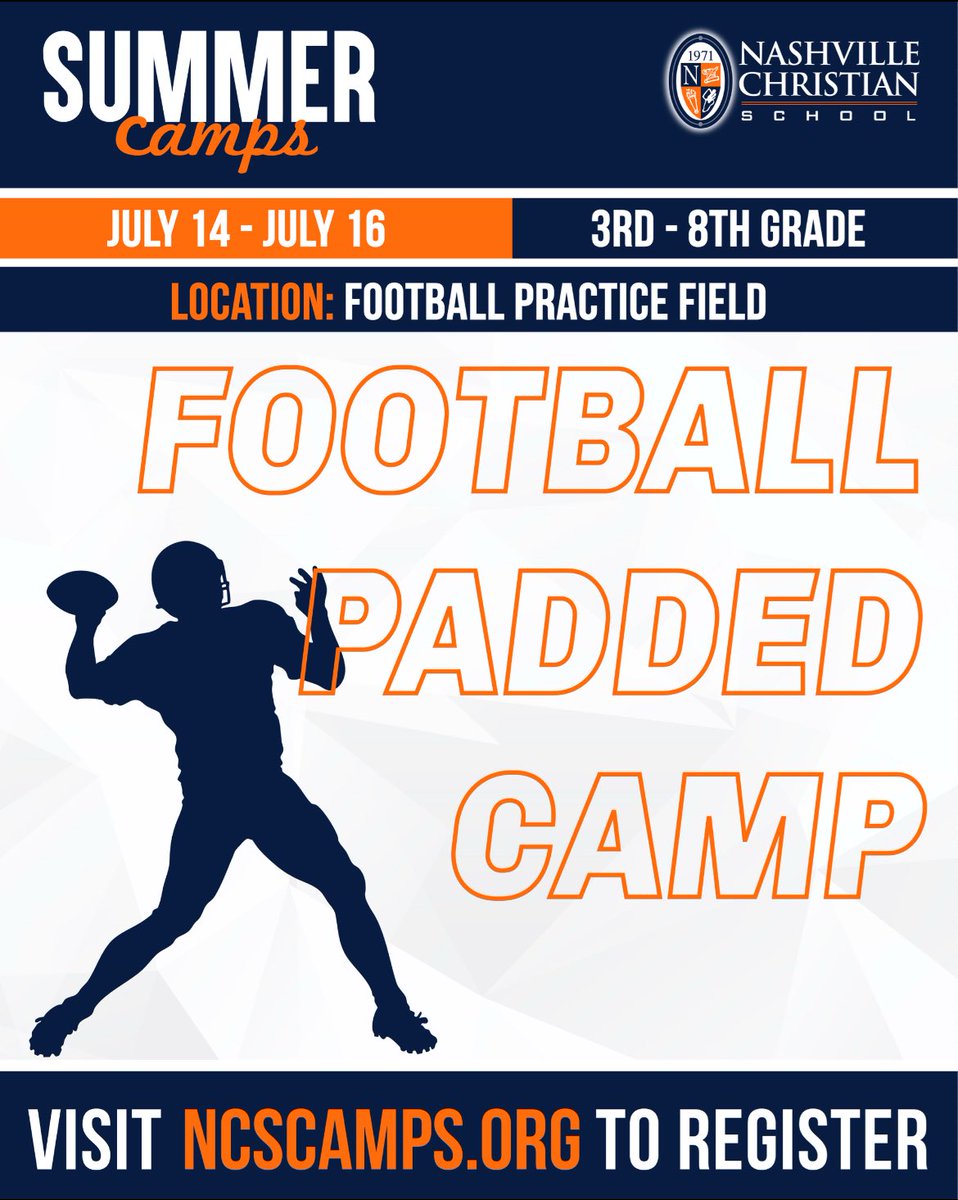 SUMMER
Camps

1971
N
NASHVILLE
CHRISTIAN
SCHOOL

JULY 14 - JULY 16

3RD - 8TH GRADE

LOCATION: FOOTBALL PRACTICE FIELD

FOOTBALL
PADDED
CAMP

VISIT NCSCAMPS.ORG TO REGISTER